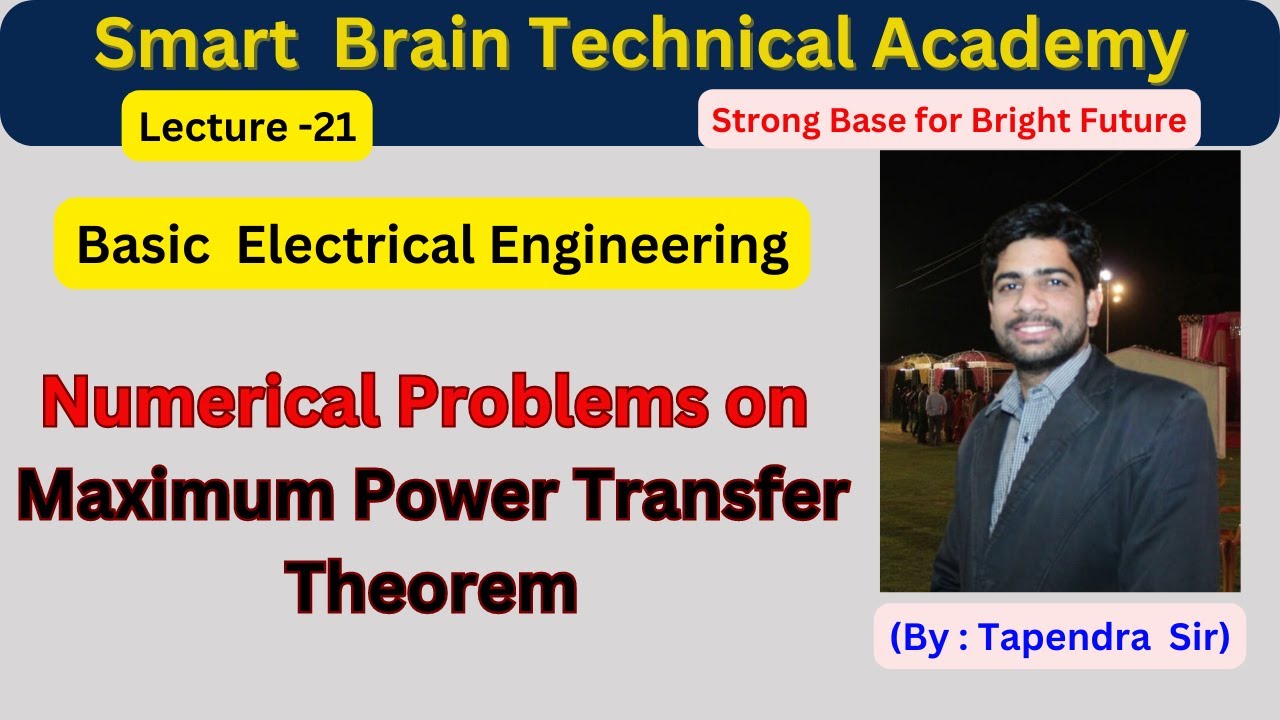 Smart Brain Technical Academy

Lecture -21

Strong Base for Bright Future

Basic Electrical Engineering

Numerical Problems on Maximum Power Transfer Theorem

(By : Tapendra Sir)